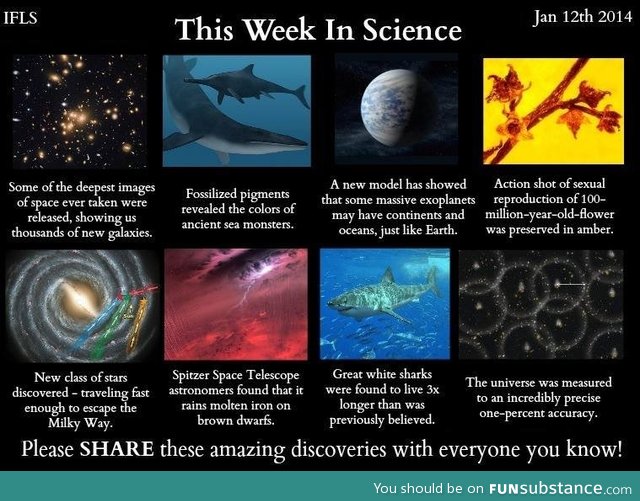 IFLS

This Week In Science

Jan 12th 2014

Some of the deepest images of space ever taken were released, showing us thousands of new galaxies.

Fossilized pigments revealed the colors of ancient sea monsters.

A new model has showed that some massive exoplanets may have continents and oceans, just like Earth.

Action shot of sexual reproduction of 100-million-year-old-flower was preserved in amber.

New class of stars discovered - traveling fast enough to escape the Milky Way.

Spitzer Space Telescope astronomers found that it rains molten iron on brown dwarfs.

Great white sharks were found to live 3x longer than was previously believed.

The universe was measured to an incredibly precise one-percent accuracy.

Please SHARE these amazing discoveries with everyone you know!

You should be on FUNsubstance.com